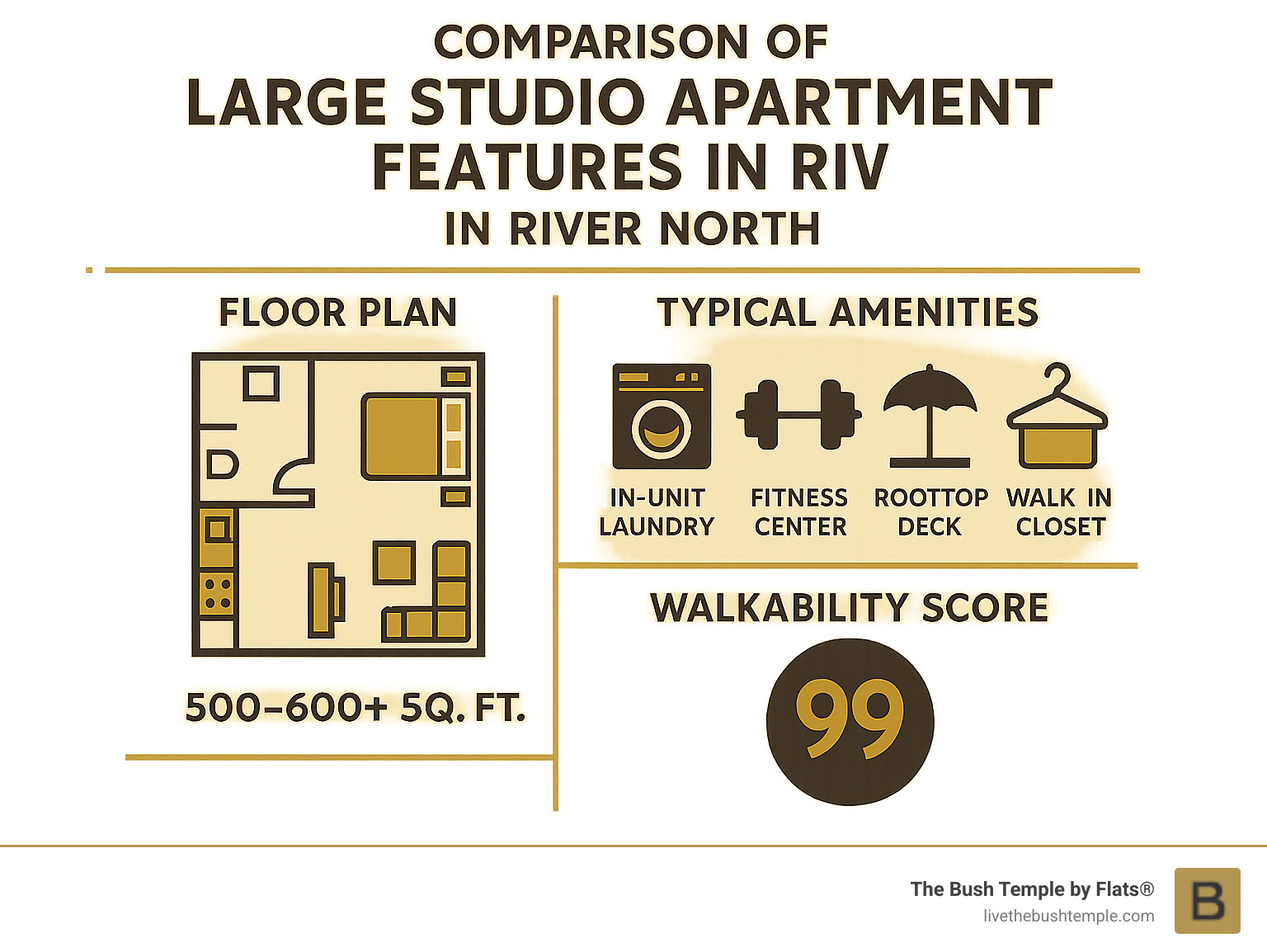 COMPARISON OF
LARGE STUDIO APARTMENT FEATURES IN RIV
IN RIVER NORTH

FLOOR PLAN

500–600+ 5Q. FT.

TYPICAL AMENITIES

IN-UNIT LAUNDRY

FITNESS CENTER

ROOTTOP DECK

WALK IN CLOSET

WALKABILITY SCORE

99

The Bush Temple by Flats®
livethebushtemple.com

B